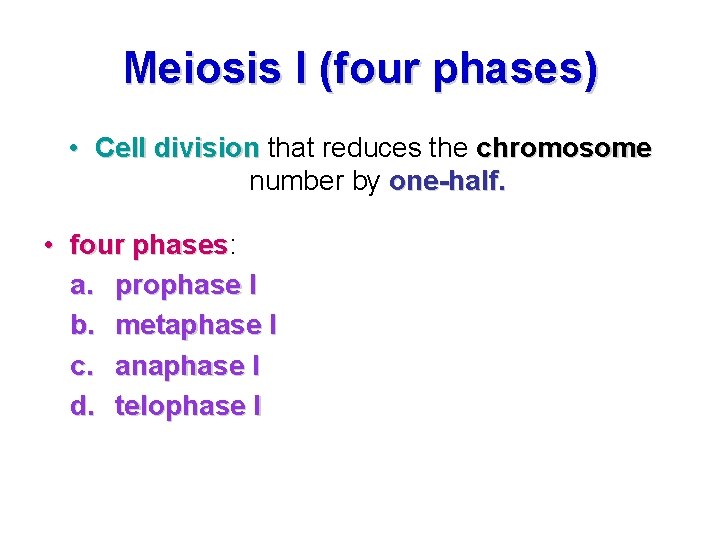 Meiosis I (four phases)

• Cell division that reduces the chromosome number by one-half.

• four phases:
a. prophase I
b. metaphase I
c. anaphase I
d. telophase I